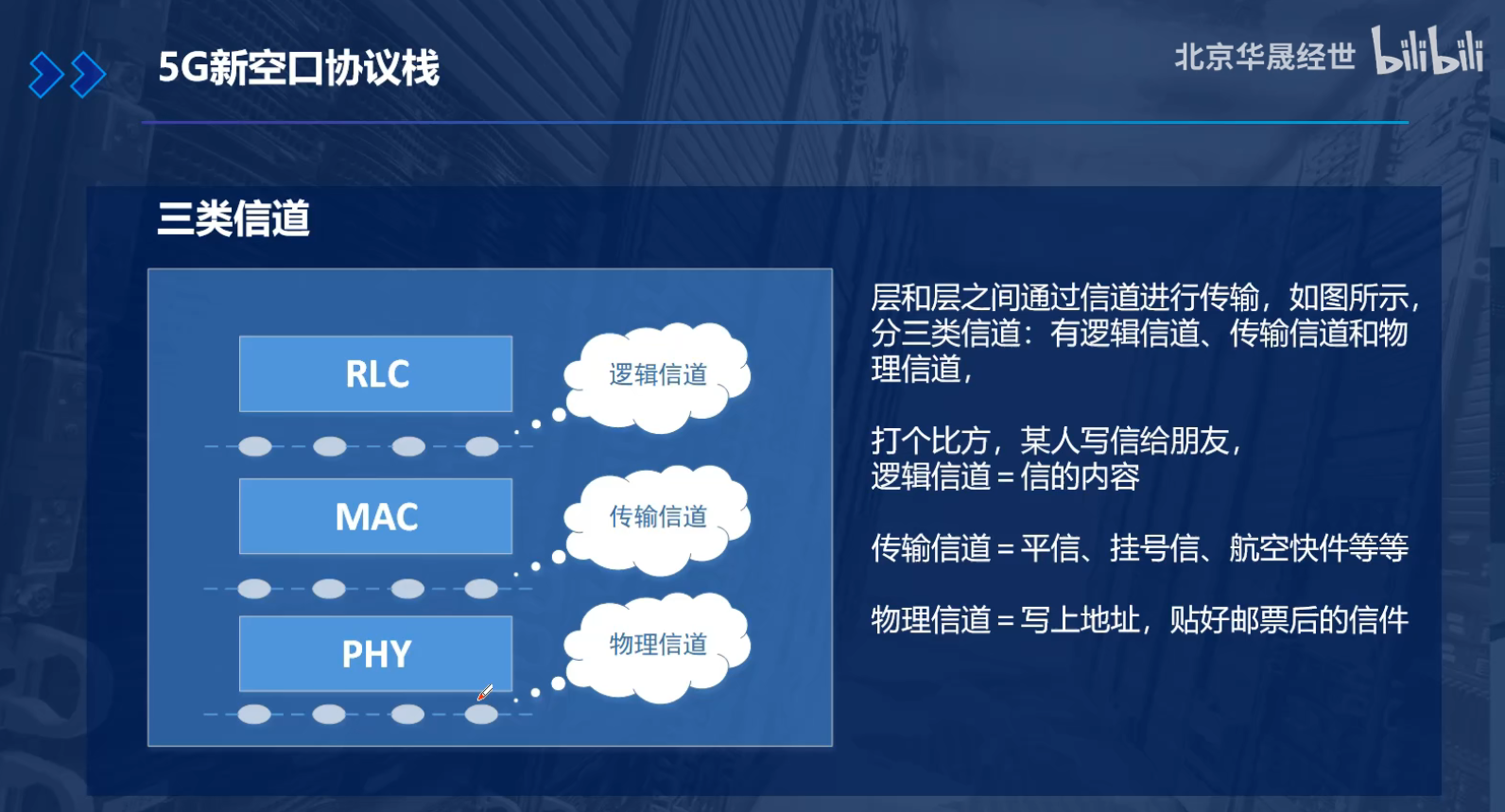 5G新空口协议栈

北京华晟经世 bilibili

三类信道

RLC

逻辑信道

MAC

传输信道

PHY

物理信道

层和层之间通过信道进行传输，如图所示，分三类信道：有逻辑信道、传输信道和物理信道，

打个比方，某人写信给朋友，
逻辑信道 = 信的内容

传输信道 = 平信、挂号信、航空快件等等

物理信道 = 写上地址，贴好邮票后的信件